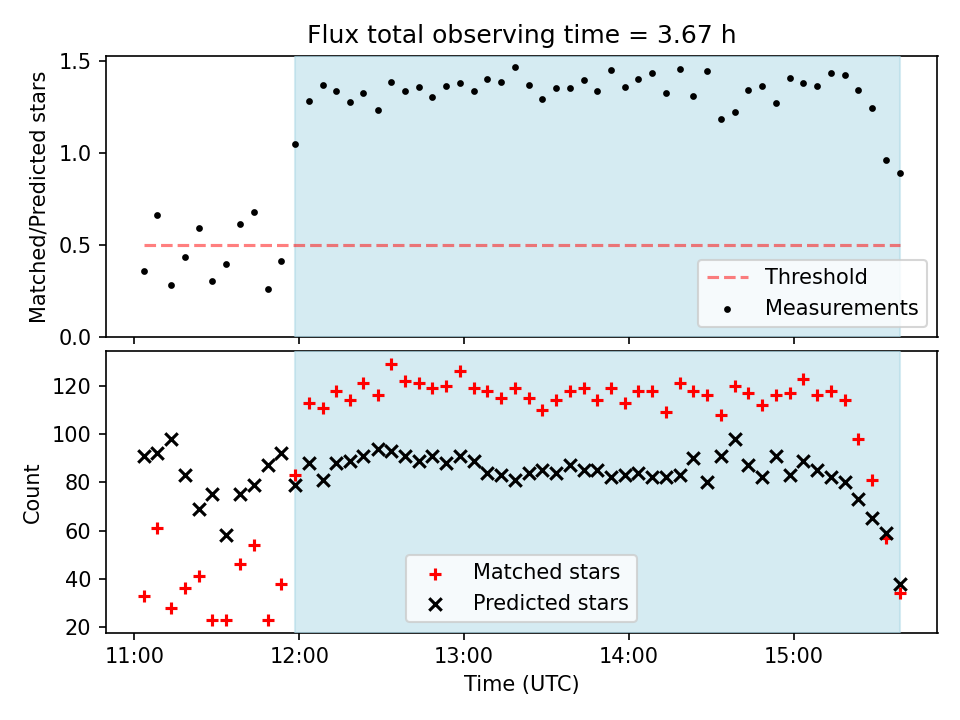 Flux total observing time = 3.67 h

Matched/Predicted stars

1.5
1.0
0.5
0.0

Threshold
Measurements

Count

120
100
80
60
40
20

Matched stars
Predicted stars

11:00
12:00
13:00
14:00
15:00

Time (UTC)